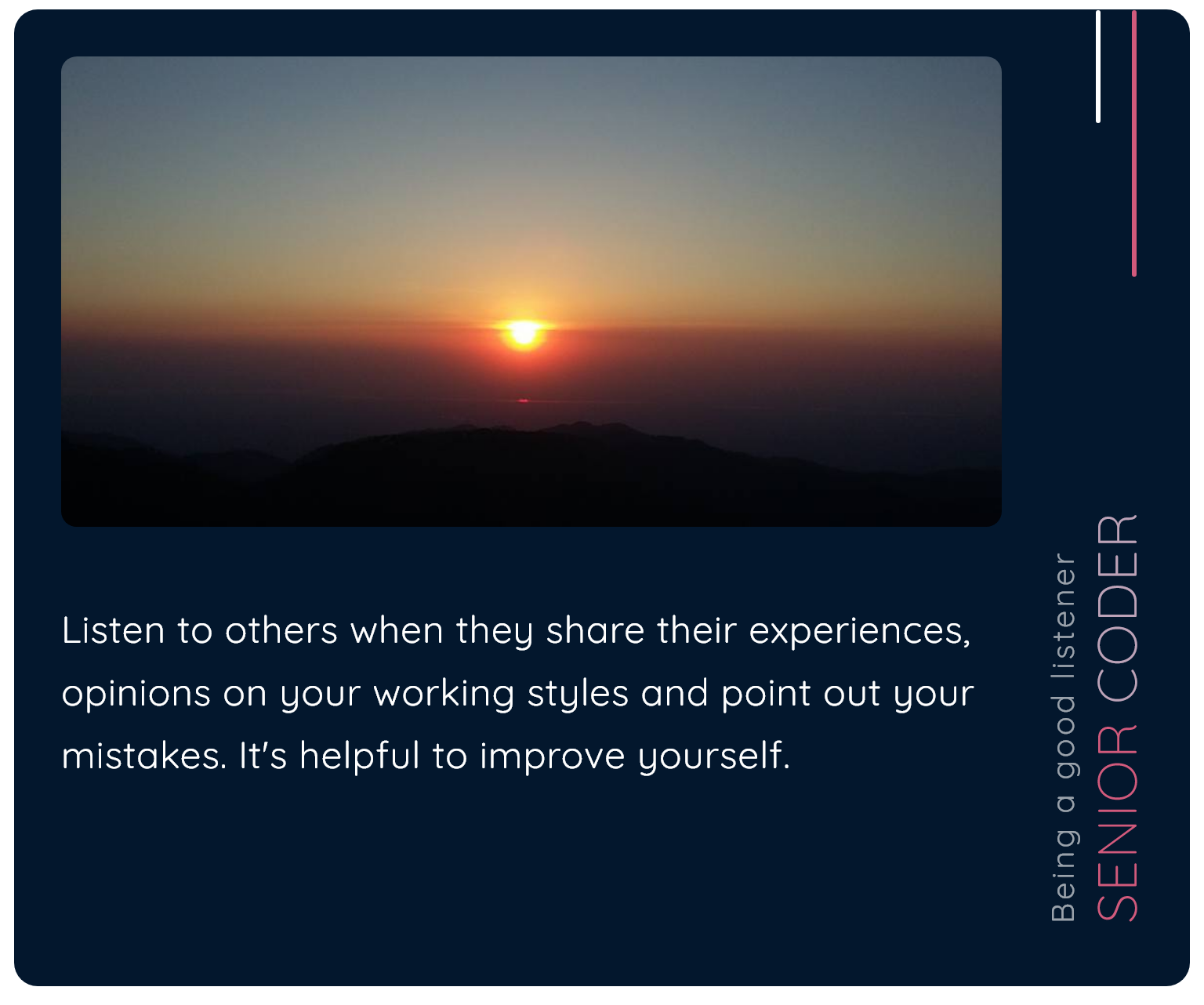 Listen to others when they share their experiences, opinions on your working styles and point out your mistakes. It's helpful to improve yourself.

Being a good listener
SENIOR CODER